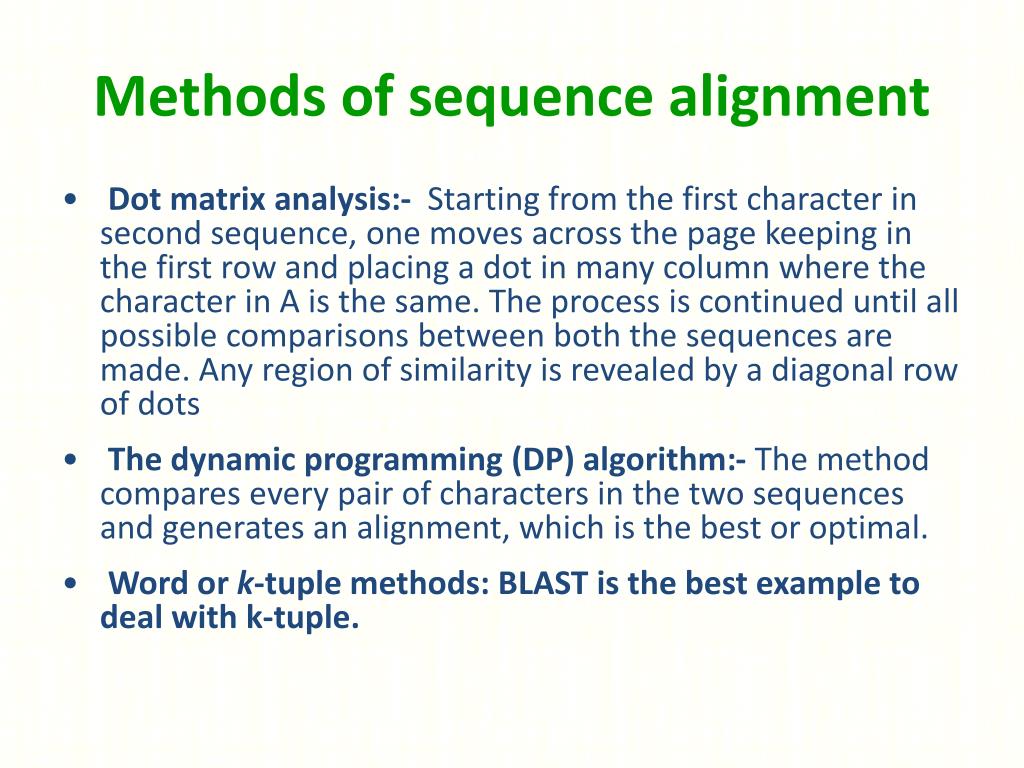 Methods of sequence alignment

• Dot matrix analysis:- Starting from the first character in second sequence, one moves across the page keeping in the first row and placing a dot in many column where the character in A is the same. The process is continued until all possible comparisons between both the sequences are made. Any region of similarity is revealed by a diagonal row of dots

• The dynamic programming (DP) algorithm:- The method compares every pair of characters in the two sequences and generates an alignment, which is the best or optimal.

• Word or k-tuple methods: BLAST is the best example to deal with k-tuple.